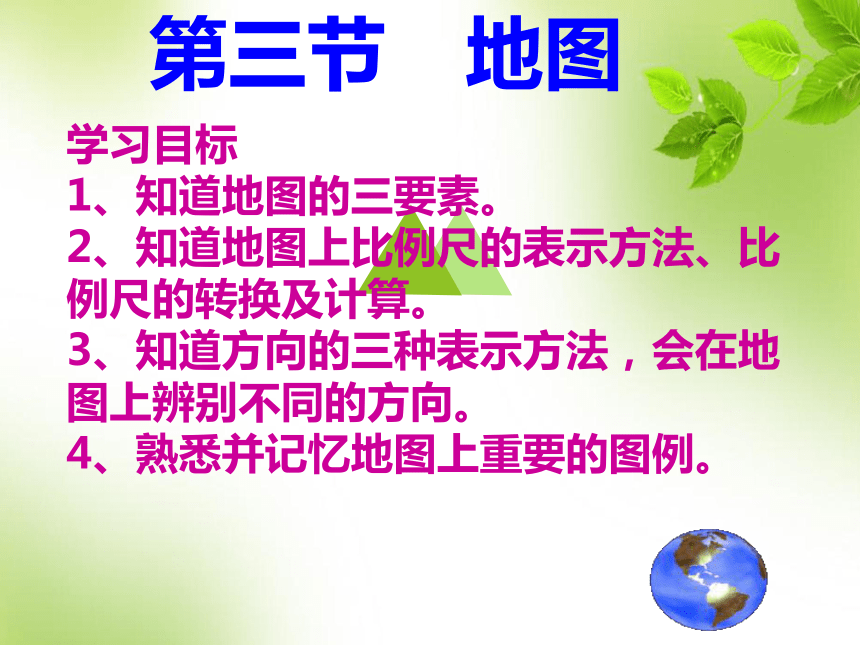 第三节　地图

学习目标
1、知道地图的三要素。
2、知道地图上比例尺的表示方法、比例尺的转换及计算。
3、知道方向的三种表示方法，会在地图上辨别不同的方向。
4、熟悉并记忆地图上重要的图例。